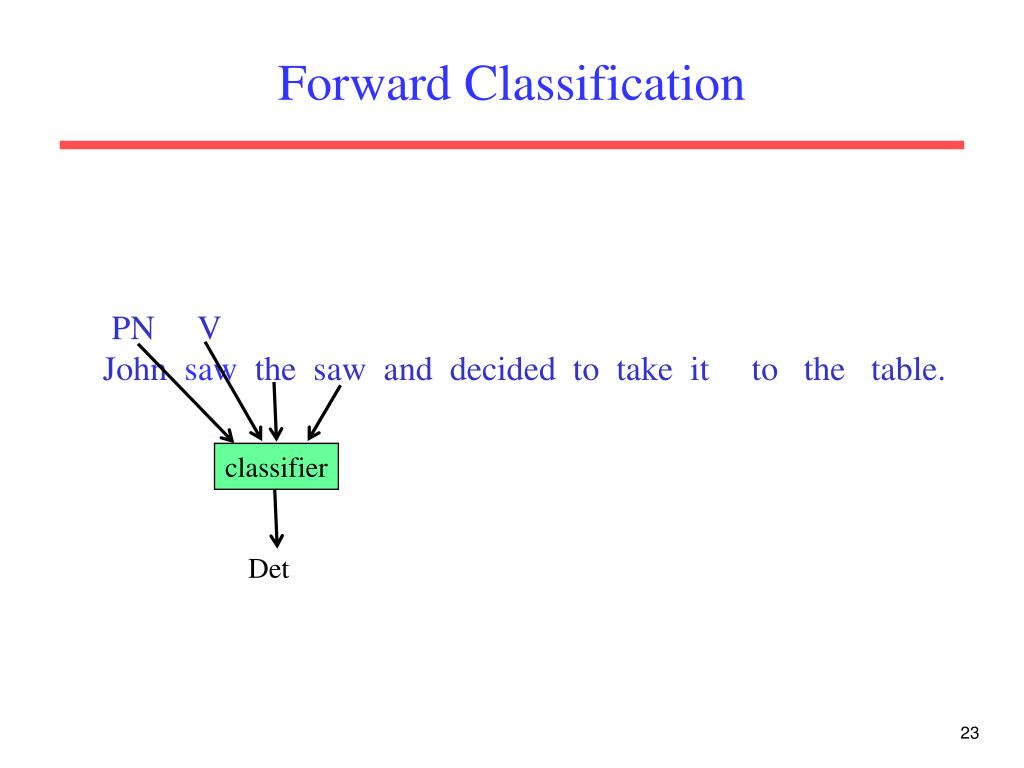 Forward Classification

PN V
John saw the saw and decided to take it to the table.

classifier

Det

23